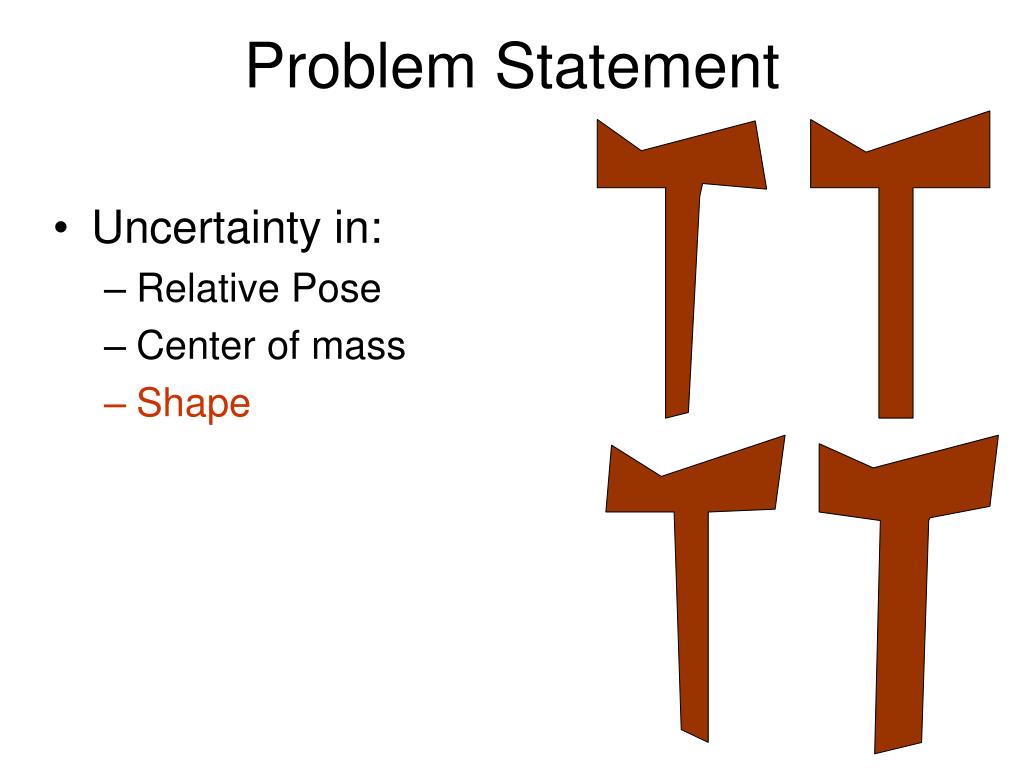 Problem Statement

• Uncertainty in:
  – Relative Pose
  – Center of mass
  – Shape